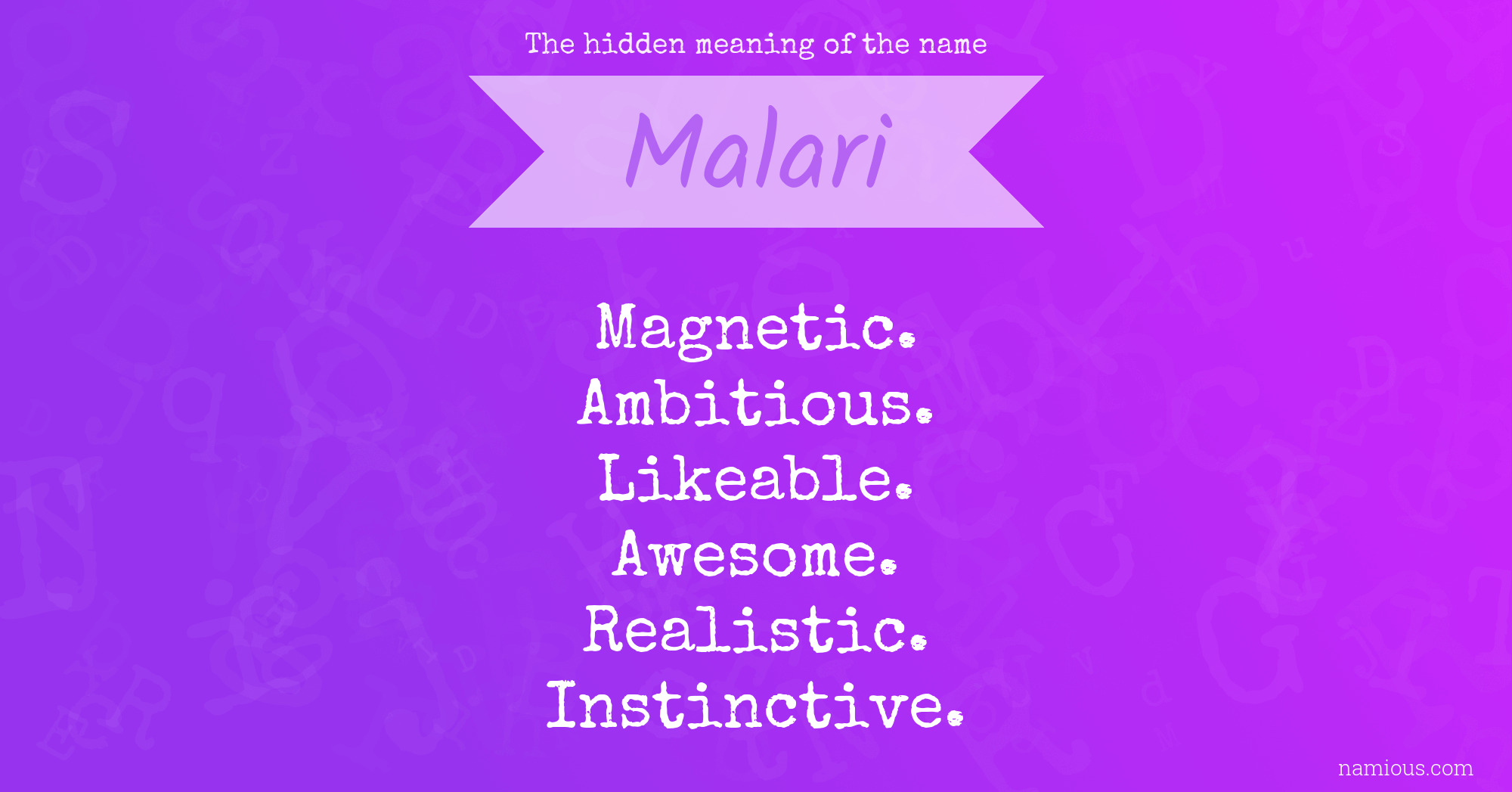 The hidden meaning of the name

Malari

Magnetic.
Ambitious.
Likeable.
Awesome.
Realistic.
Instinctive.

namious.com